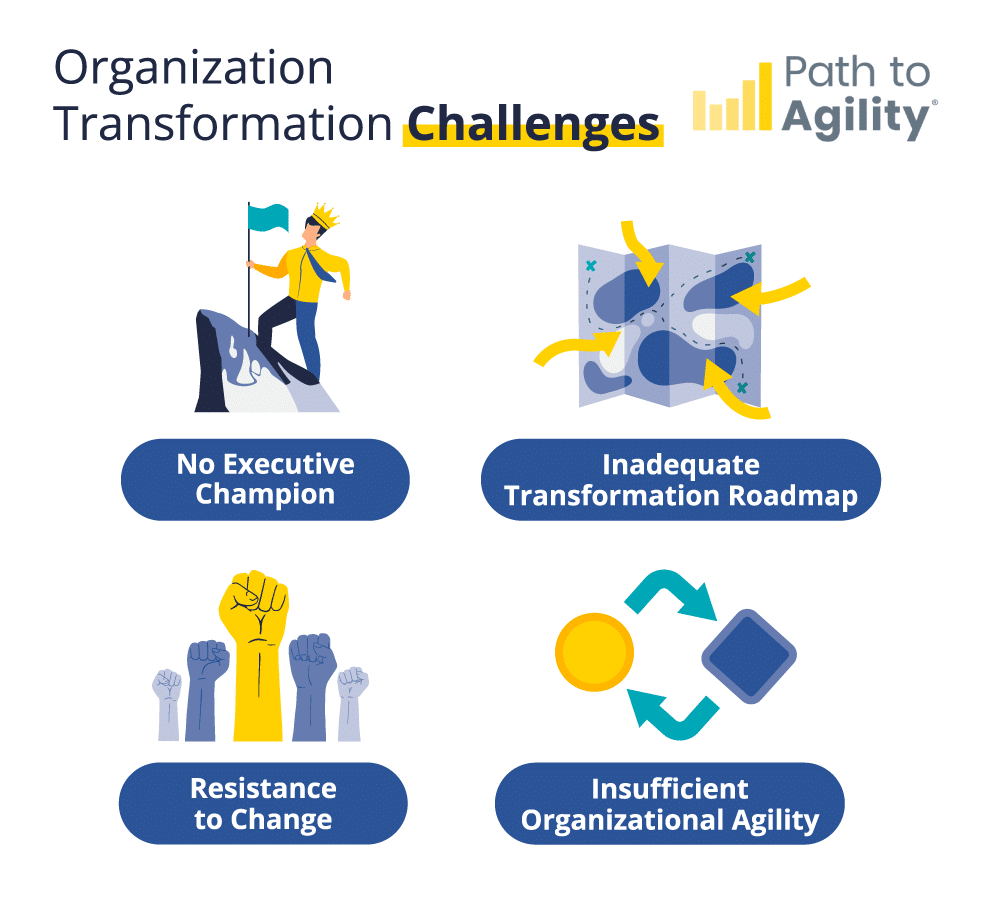 Organization Transformation Challenges

Path to Agility®

No Executive Champion

Inadequate Transformation Roadmap

Resistance to Change

Insufficient Organizational Agility